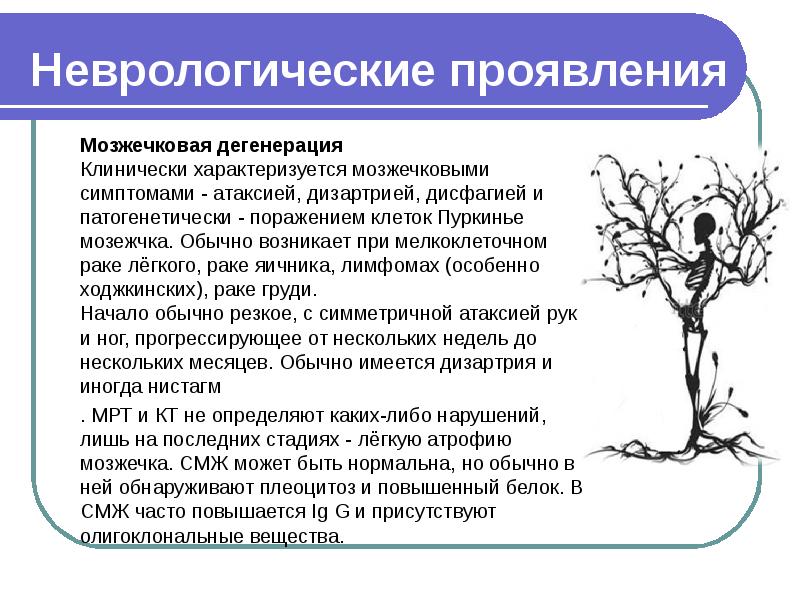 Неврологические проявления

Мозжечковая дегенерация
Клинически характеризуется мозжечковыми симптомами - атаксией, дизартрией, дисфагией и патогенетически - поражением клеток Пуркинье мозежчка. Обычно возникает при мелкоклеточном раке лёгкого, раке яичника, лимфомах (особенно ходжкинских), раке груди.
Начало обычно резкое, с симметричной атаксией рук и ног, прогрессирующее от нескольких недель до нескольких месяцев. Обычно имеется дизартрия и иногда нистагм

. МРТ и КТ не определяют каких-либо нарушений, лишь на последних стадиях - лёгкую атрофию мозжечка. СМЖ может быть нормальна, но обычно в ней обнаруживают плеоцитоз и повышенный белок. В СМЖ часто повышается Ig G и присутствуют олигоклональные вещества.